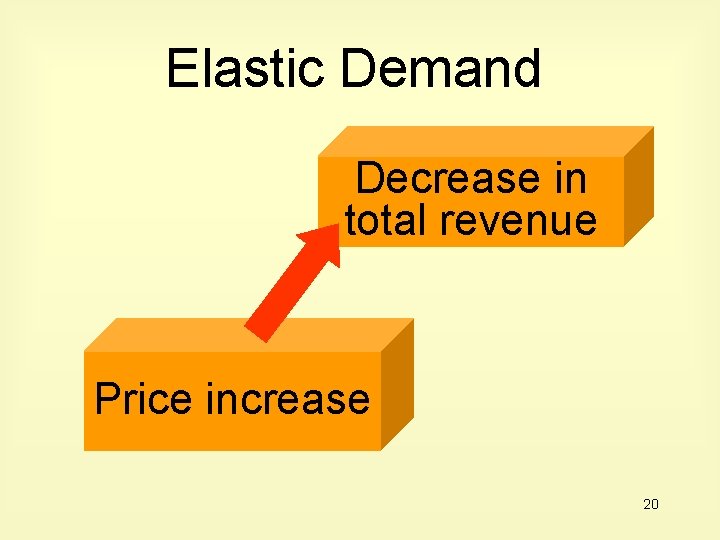 Elastic Demand

Decrease in total revenue

Price increase

20